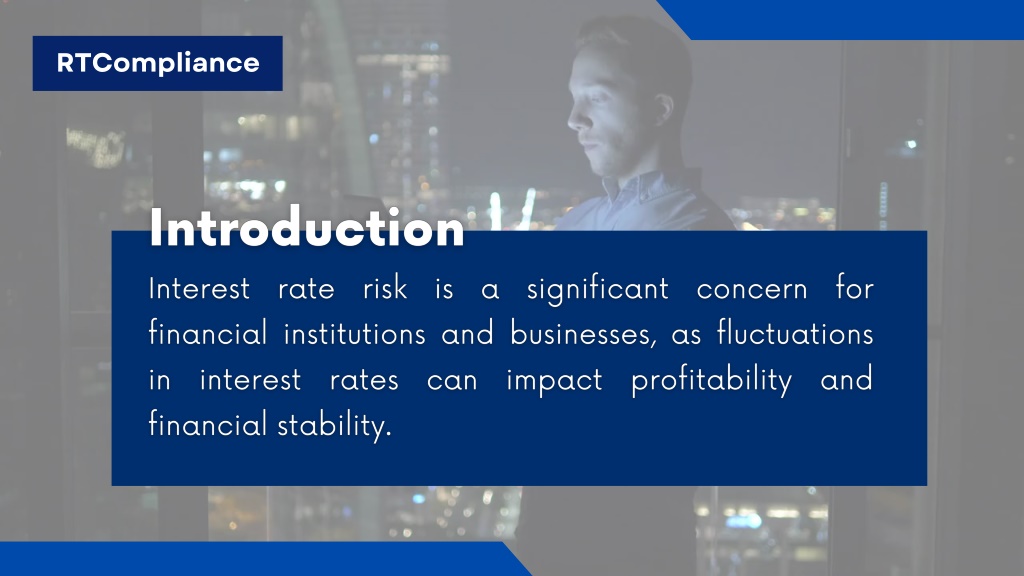 RTCompliance

Introduction

Interest rate risk is a significant concern for financial institutions and businesses, as fluctuations in interest rates can impact profitability and financial stability.